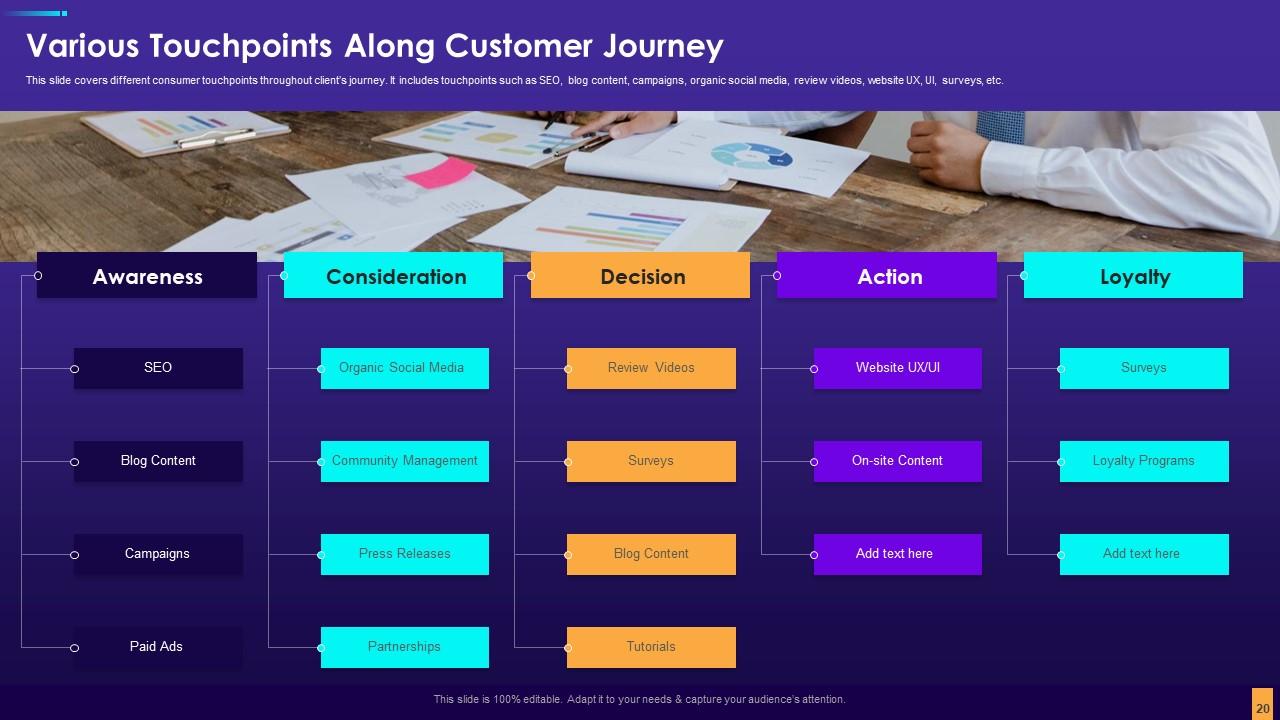 Various Touchpoints Along Customer Journey

This slide covers different consumer touchpoints throughout client's journey. It includes touchpoints such as SEO, blog content, campaigns, organic social media, review videos, website UX, UI, surveys, etc.

Awareness

SEO

Blog Content

Campaigns

Paid Ads

Consideration

Organic Social Media

Community Management

Press Releases

Partnerships

Decision

Review Videos

Surveys

Blog Content

Tutorials

Action

Website UX/UI

On-site Content

Add text here

Loyalty

Surveys

Loyalty Programs

Add text here

This slide is 100% editable. Adapt it to your needs & capture your audience's attention.

20